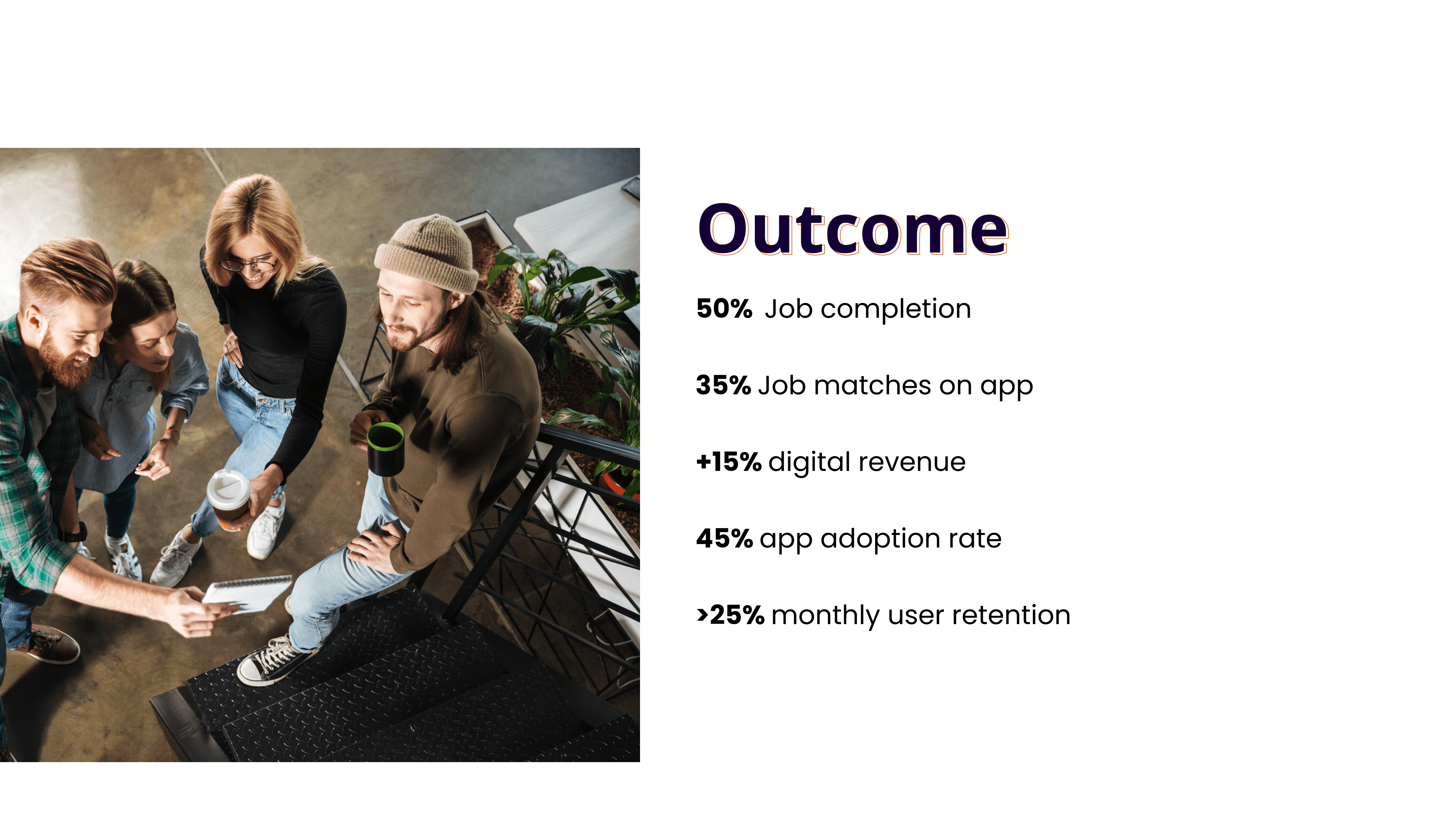 Outcome

50% Job completion

35% Job matches on app

+15% digital revenue

45% app adoption rate

>25% monthly user retention